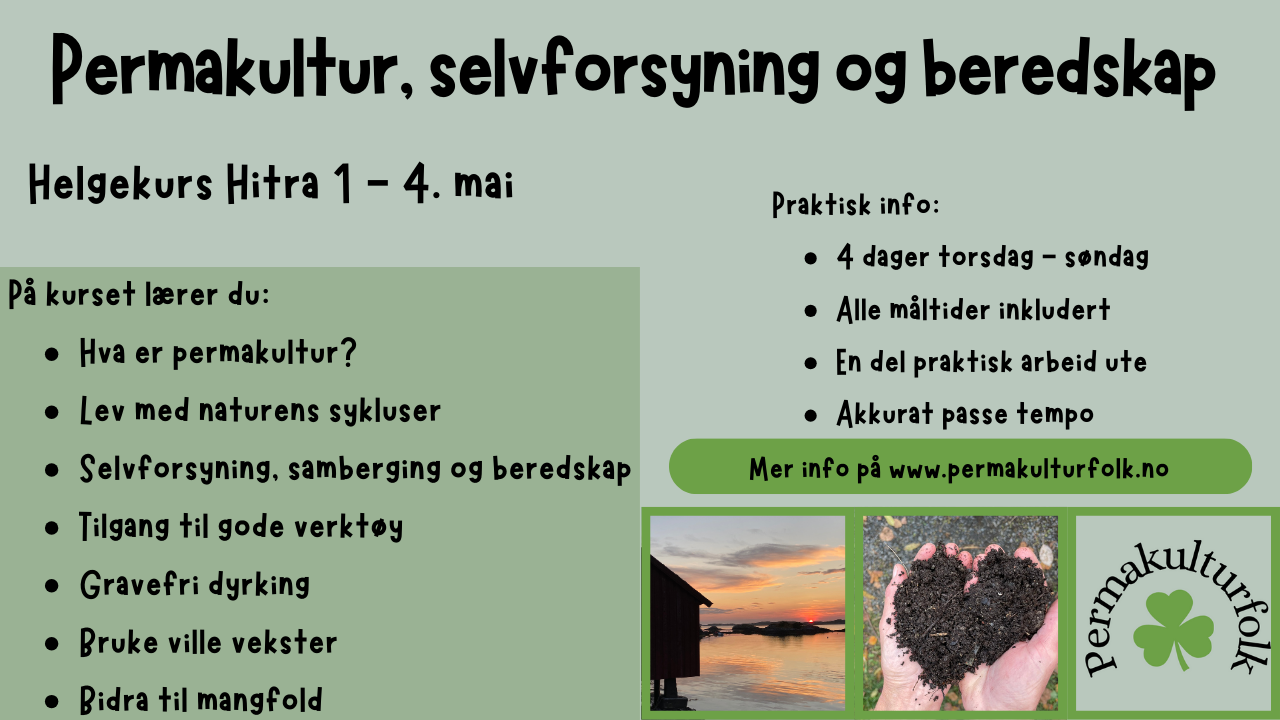 Permakultur, selvforsyning og beredskap

Helgekurs Hitra 1 - 4. mai

På kurset lærer du:

- Hva er permakultur?
- Lev med naturens sykluser
- Selvforsyning, samberging og beredskap
- Tilgang til gode verktøy
- Gravefri dyrking
- Bruke ville vekster
- Bidra til mangfold

Praktisk info:

- 4 dager torsdag - søndag
- Alle måltider inkludert
- En del praktisk arbeid ute
- Akkurat passe tempo

Mer info på www.permakulturfolk.no

Permakulturfolk